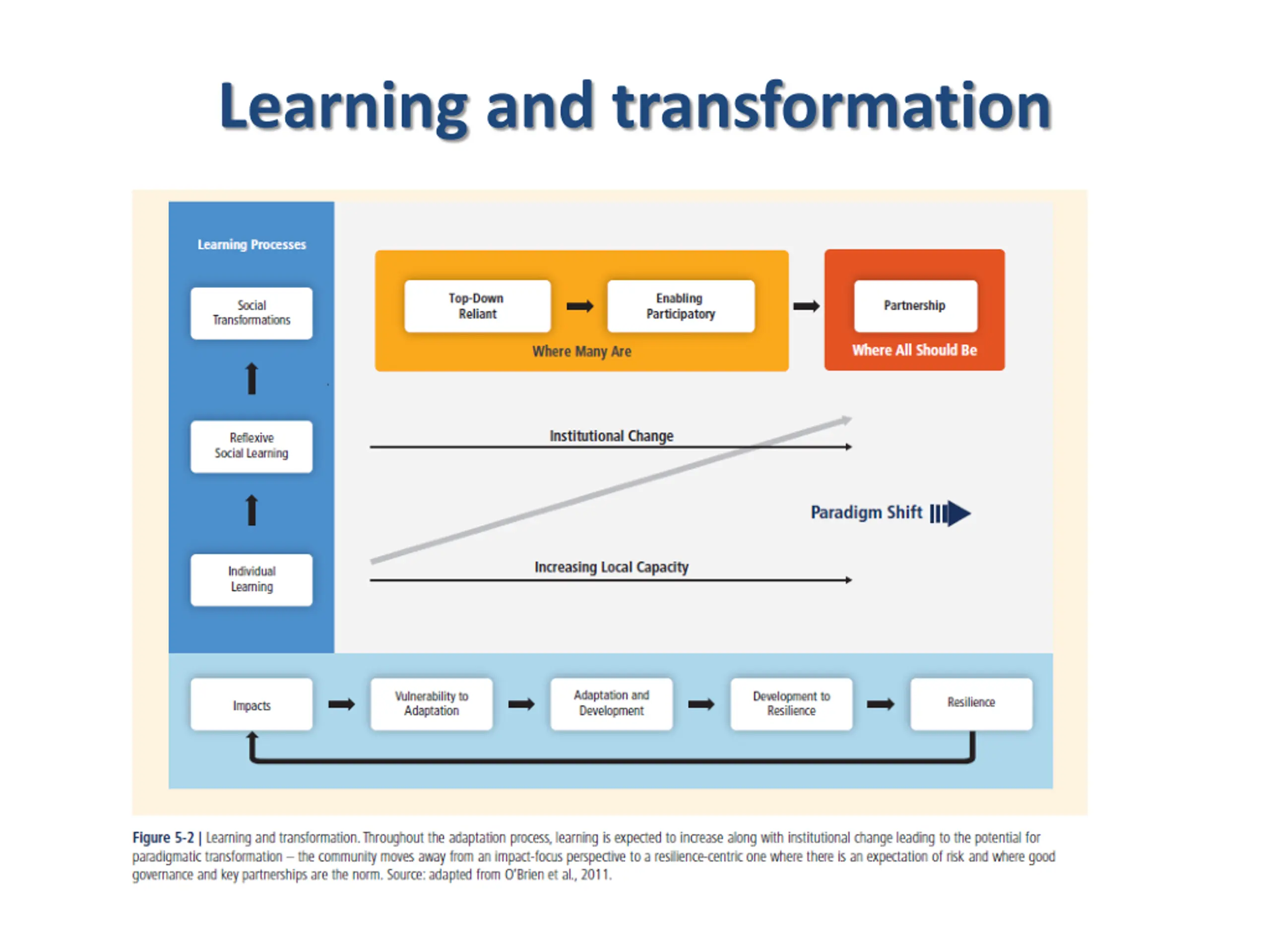 Learning and transformation

Learning Processes

Social Transformations

Reflexive Social Learning

Individual Learning

Top-Down Reliant

Enabling Participatory

Where Many Are

Partnership

Where All Should Be

Institutional Change

Paradigm Shift

Increasing Local Capacity

Impacts

Vulnerability to Adaptation

Adaptation and Development

Development to Resilience

Resilience

Figure 5-2 | Learning and transformation. Throughout the adaptation process, learning is expected to increase along with institutional change leading to the potential for paradigmatic transformation – the community moves away from an impact-focus perspective to a resilience-centric one where there is an expectation of risk and where good governance and key partnerships are the norm. Source: adapted from O'Brien et al., 2011.